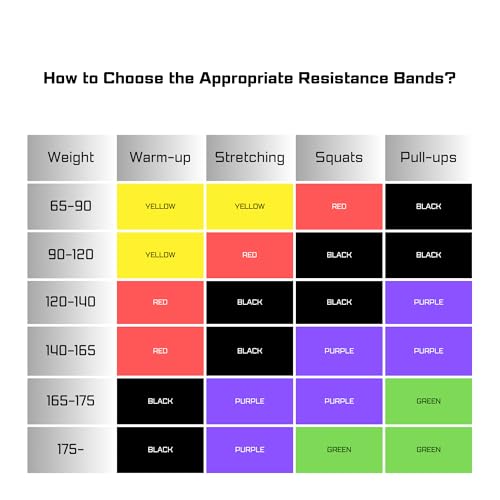 How to Choose the Appropriate Resistance Bands?

| Weight | Warm-up | Stretching | Squats | Pull-ups |
|---|---|---|---|---|
| 65-90 | YELLOW | YELLOW | RED | BLACK |
| 90-120 | YELLOW | RED | BLACK | BLACK |
| 120-140 | RED | BLACK | BLACK | PURPLE |
| 140-165 | RED | BLACK | PURPLE | PURPLE |
| 165-175 | BLACK | PURPLE | PURPLE | GREEN |
| 175- | BLACK | PURPLE | GREEN | GREEN |